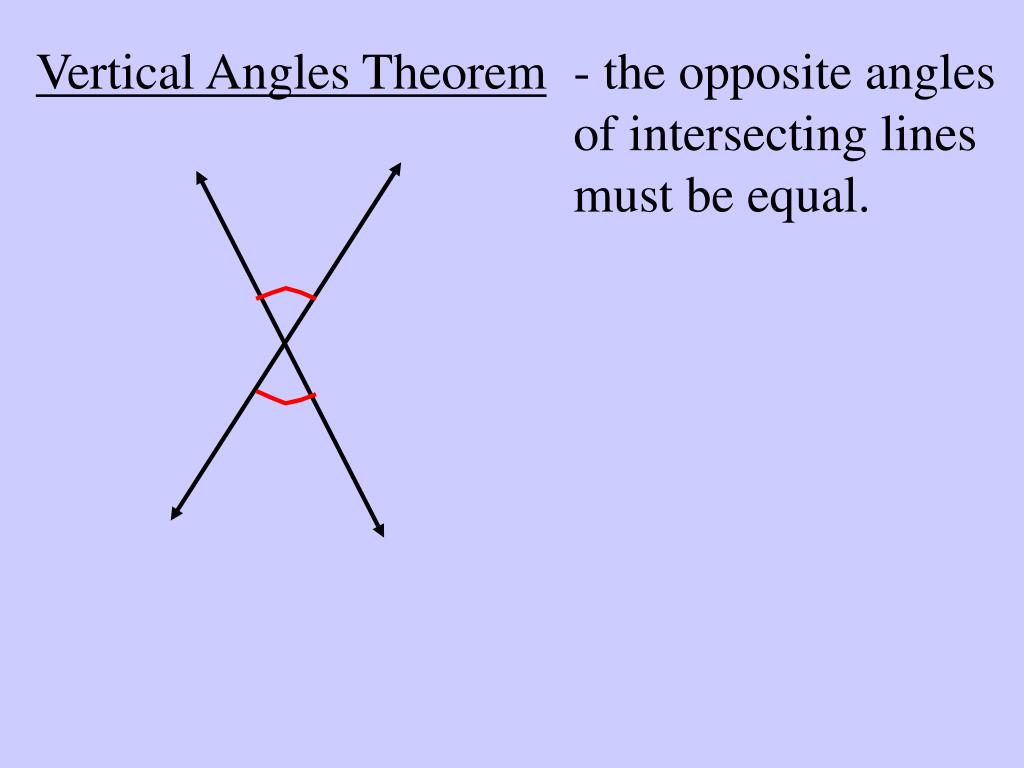 Vertical Angles Theorem - the opposite angles of intersecting lines must be equal.